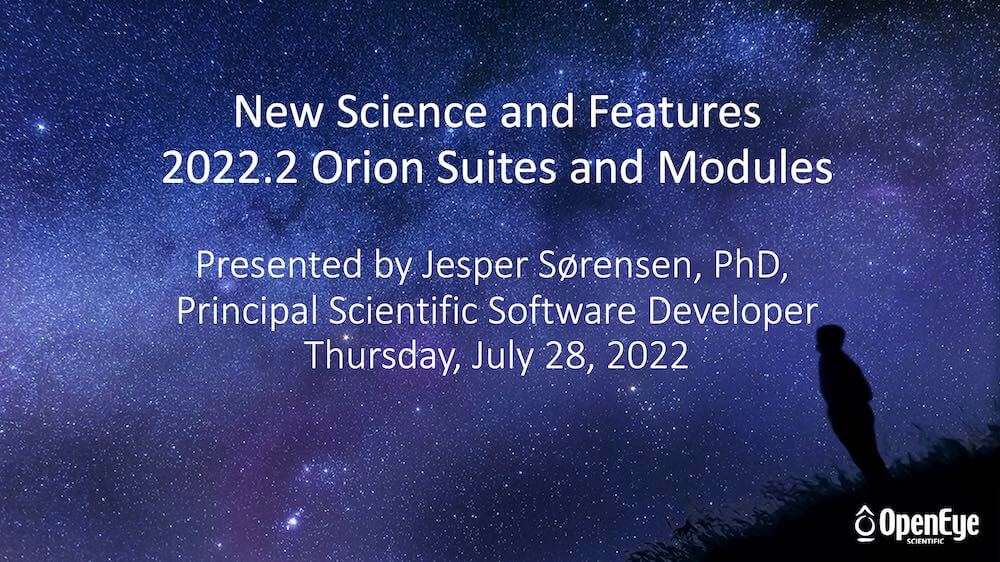 New Science and Features
2022.2 Orion Suites and Modules

Presented by Jesper Sørensen, PhD,
Principal Scientific Software Developer
Thursday, July 28, 2022

OpenEye
SCIENTIFIC